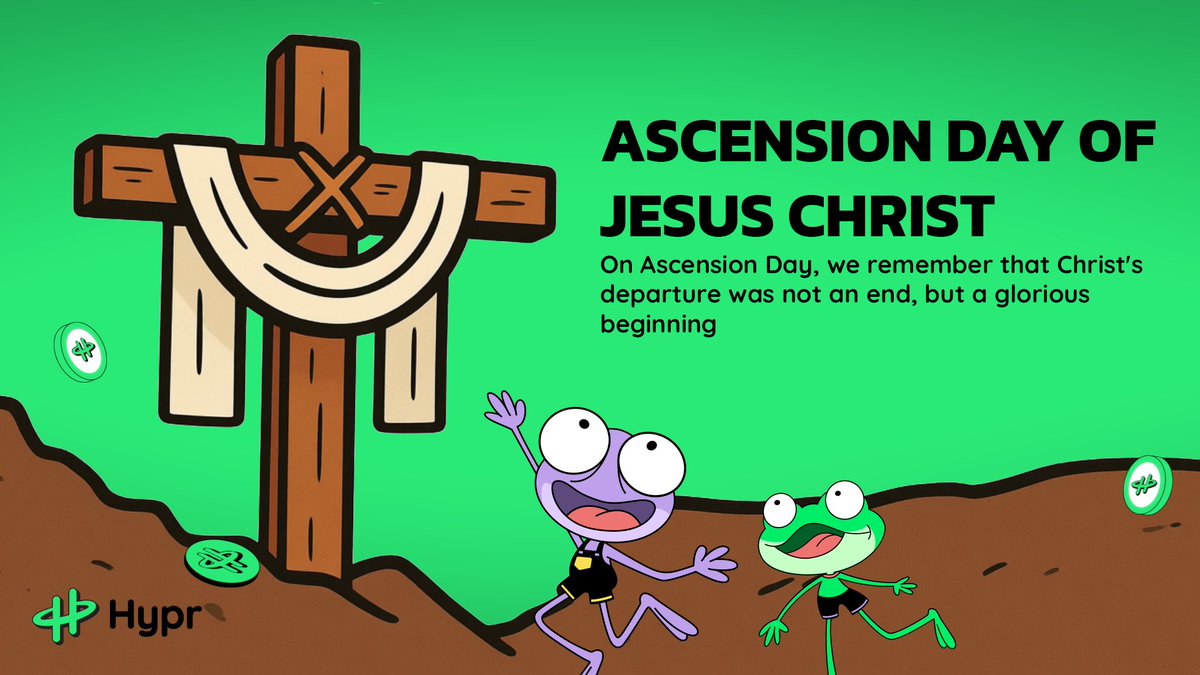 ASCENSION DAY OF JESUS CHRIST

On Ascension Day, we remember that Christ's departure was not an end, but a glorious beginning

Hypr